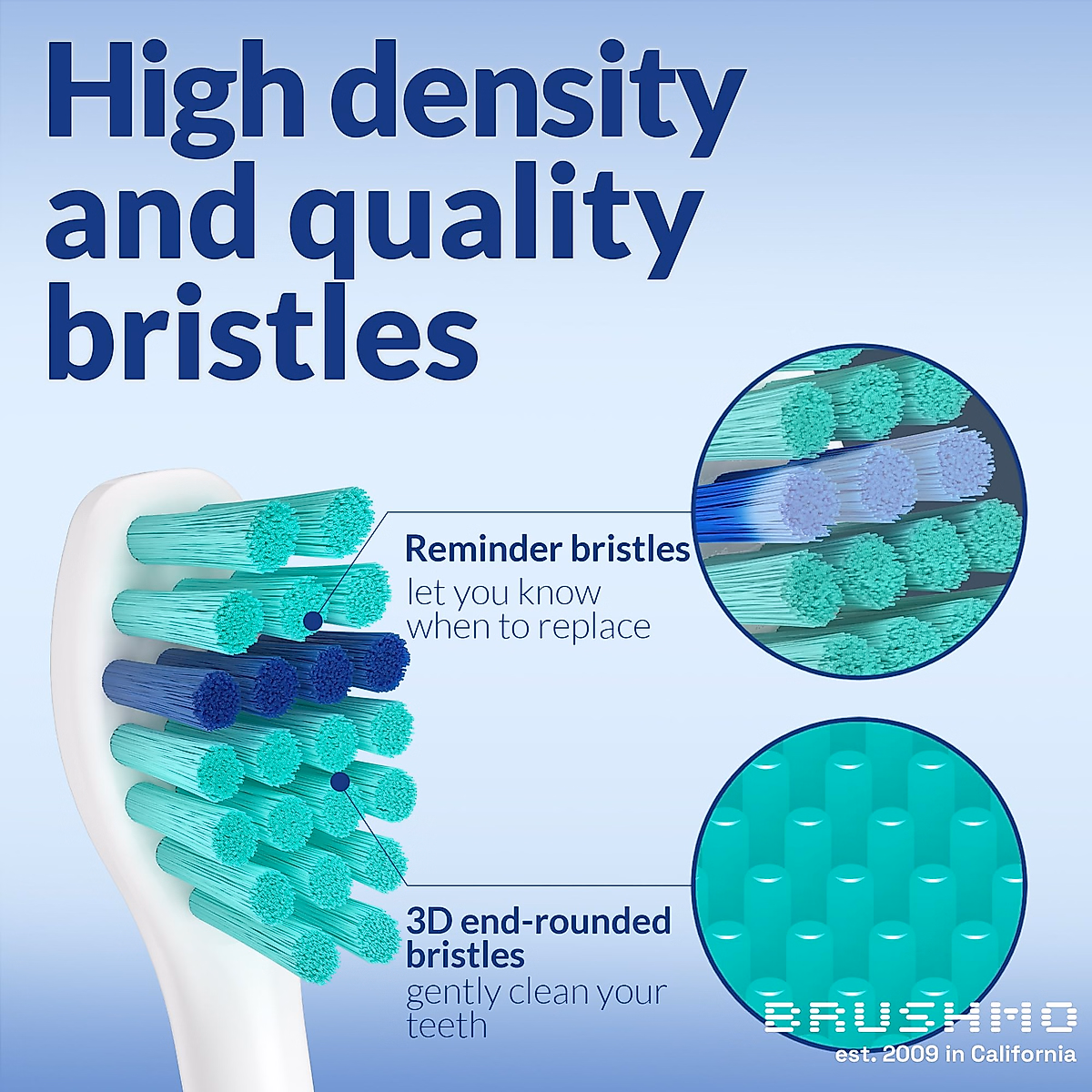 High density and quality bristles

Reminder bristles
let you know when to replace

3D end-rounded bristles
gently clean your teeth

BRUSHMO
est. 2009 in California